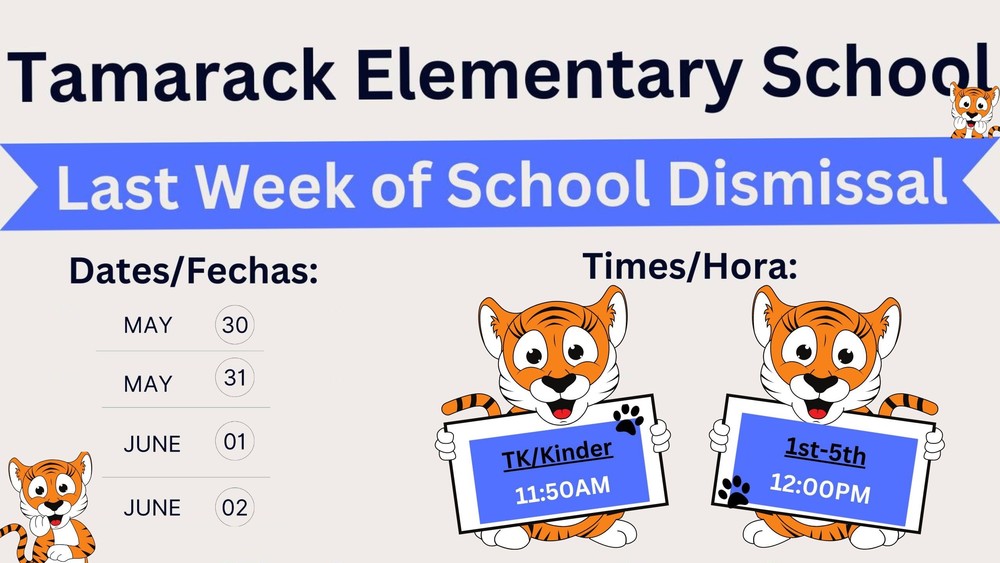 Tamarack Elementary School

Last Week of School Dismissal

Dates/Fechas:

MAY 30

MAY 31

JUNE 01

JUNE 02

Times/Hora:

TK/Kinder
11:50AM

1st-5th
12:00PM